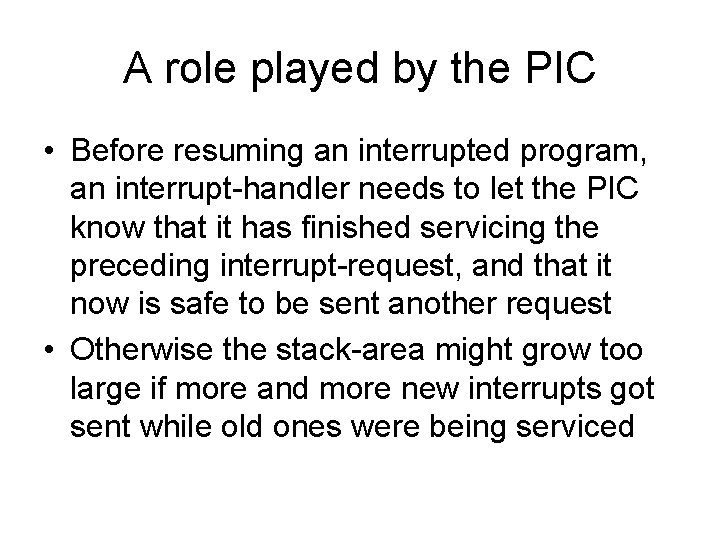 A role played by the PIC

• Before resuming an interrupted program, an interrupt-handler needs to let the PIC know that it has finished servicing the preceding interrupt-request, and that it now is safe to be sent another request

• Otherwise the stack-area might grow too large if more and more new interrupts got sent while old ones were being serviced